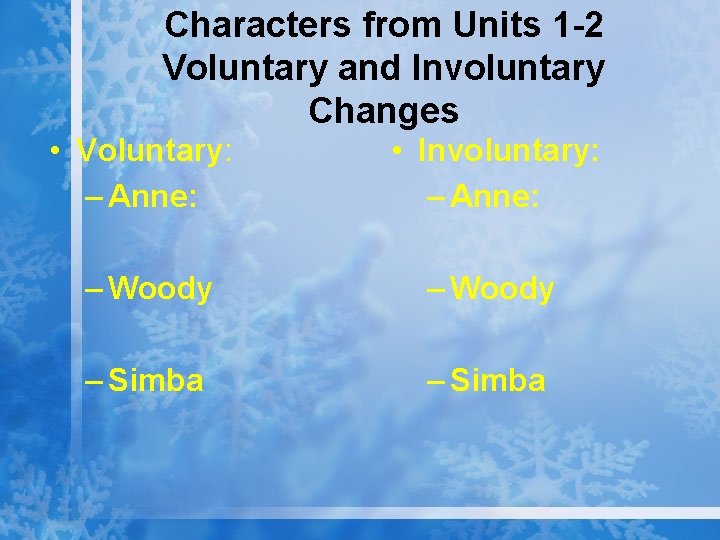 Characters from Units 1-2 Voluntary and Involuntary Changes

• Voluntary:
– Anne:

– Woody

– Simba

• Involuntary:
– Anne:

– Woody

– Simba